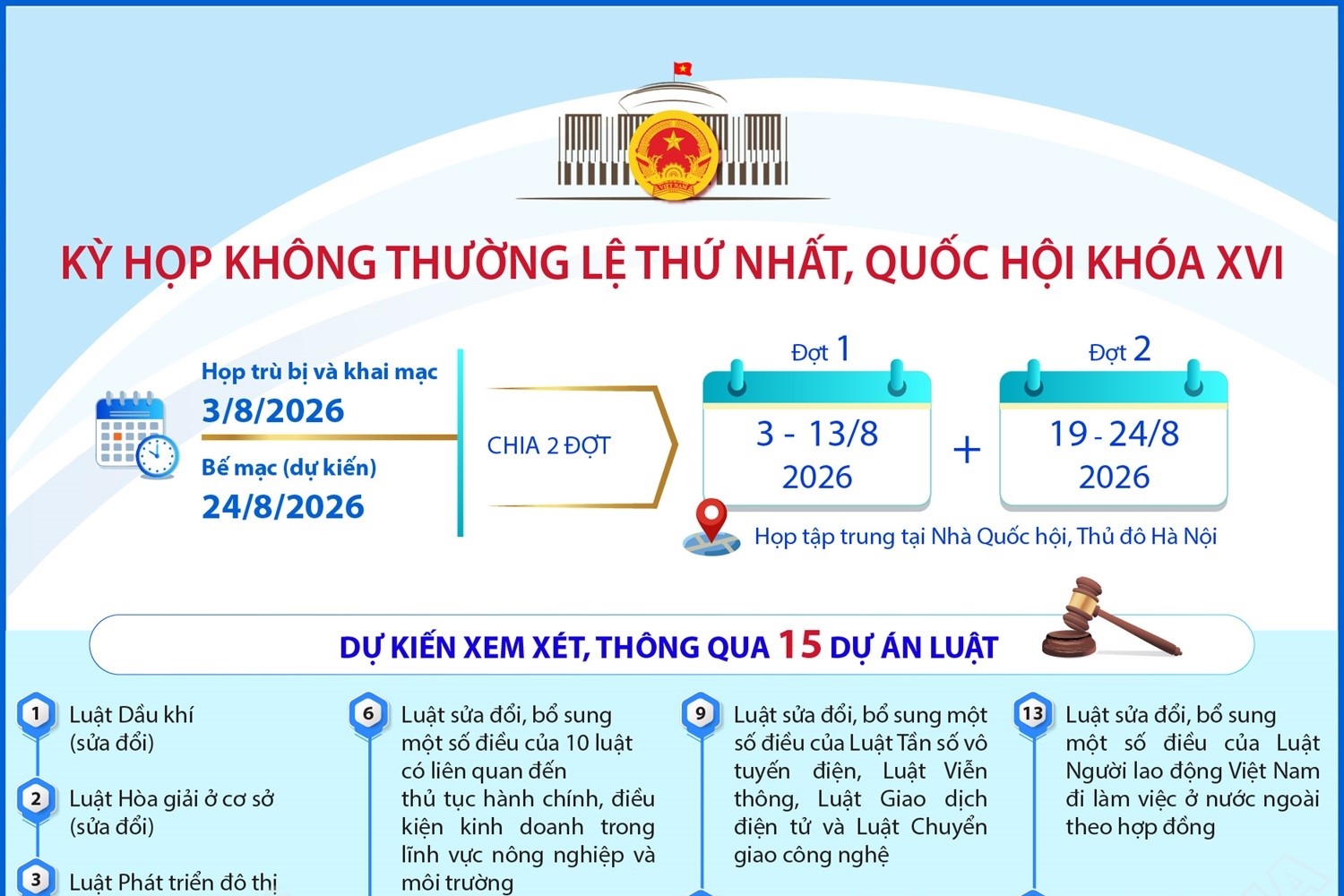 VIỆT NAM

KỲ HỌP KHÔNG THƯỜNG LỆ THỨ NHẤT, QUỐC HỘI KHÓA XVI

Họp trù bị và khai mạc
3/8/2026
Bế mạc (dự kiến)
24/8/2026

CHIA 2 ĐỢT

Đợt 1
3 - 13/8
2026

+

Đợt 2
19 - 24/8
2026

Họp tập trung tại Nhà Quốc hội, Thủ đô Hà Nội

DỰ KIẾN XEM XÉT, THÔNG QUA 15 DỰ ÁN LUẬT

1 Luật Dầu khí (sửa đổi)

2 Luật Hòa giải ở cơ sở (sửa đổi)

3 Luật Phát triển đô thị

6 Luật sửa đổi, bổ sung một số điều của 10 luật có liên quan đến thủ tục hành chính, điều kiện kinh doanh trong lĩnh vực nông nghiệp và môi trường

9 Luật sửa đổi, bổ sung một số điều của Luật Tần số vô tuyến điện, Luật Viễn thông, Luật Giao dịch điện tử và Luật Chuyển giao công nghệ

13 Luật sửa đổi, bổ sung một số điều của Luật Người lao động Việt Nam đi làm việc ở nước ngoài theo hợp đồng